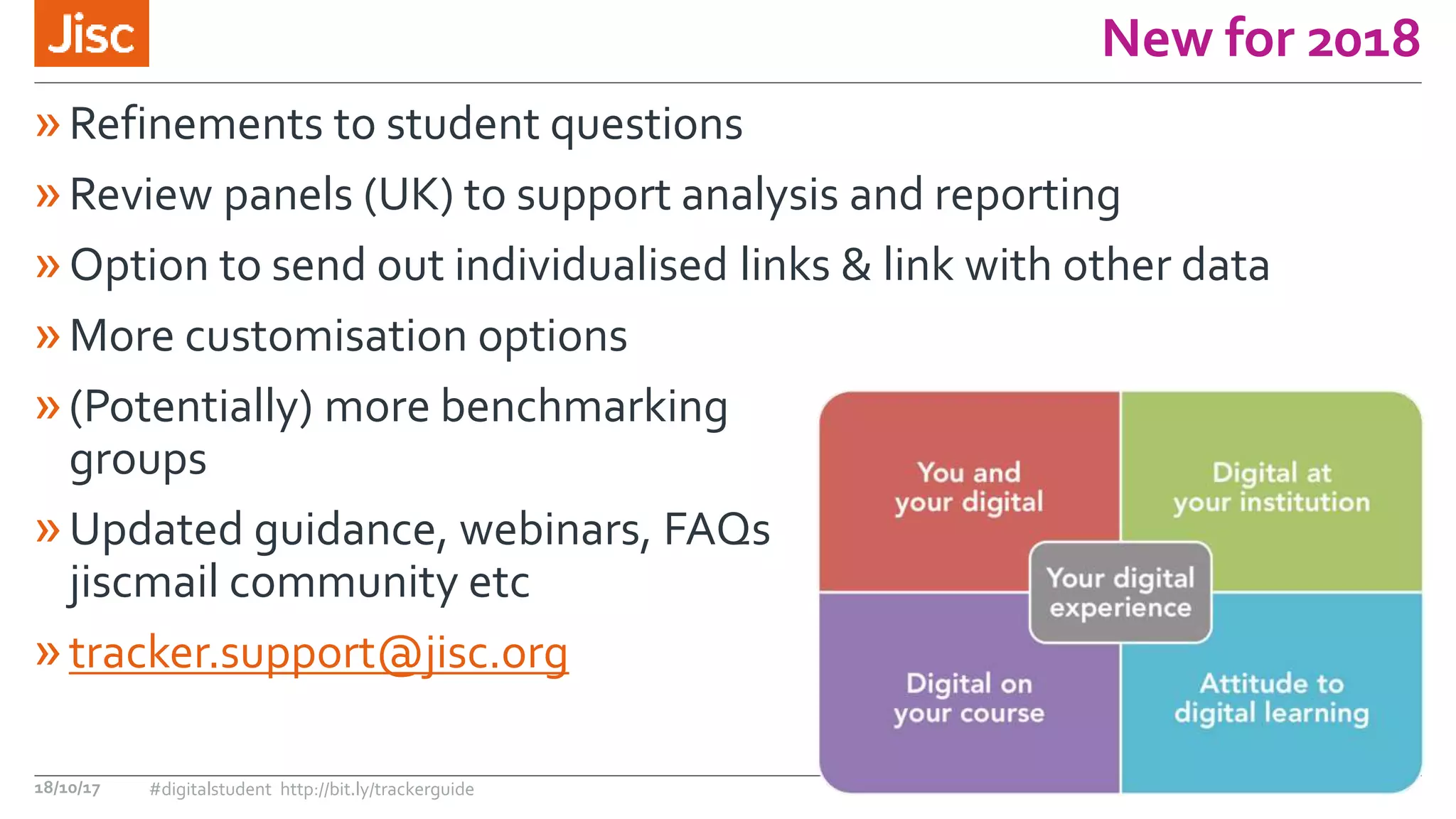 Jisc

New for 2018

» Refinements to student questions

» Review panels (UK) to support analysis and reporting

» Option to send out individualised links & link with other data

» More customisation options

» (Potentially) more benchmarking groups

» Updated guidance, webinars, FAQs jiscmail community etc

» tracker.support@jisc.org

You and your digital

Digital at your institution

Your digital experience

Digital on your course

Attitude to digital learning

18/10/17 #digitalstudent http://bit.ly/trackerguide